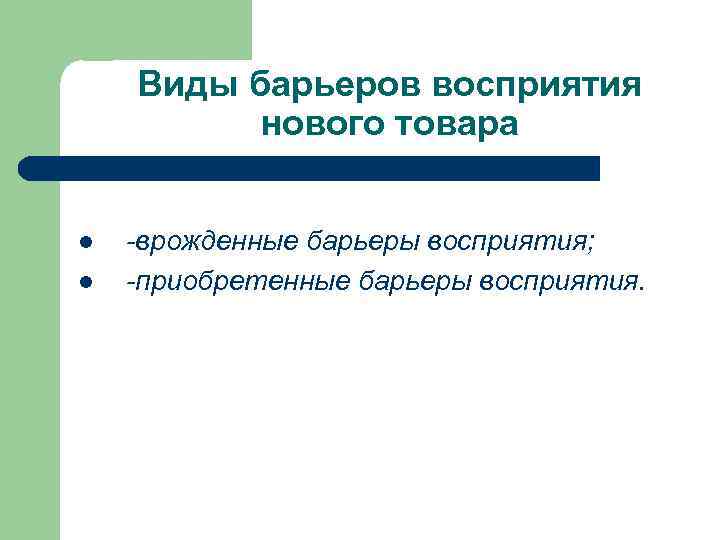 Виды барьеров восприятия нового товара

- -врожденные барьеры восприятия;
- -приобретенные барьеры восприятия.